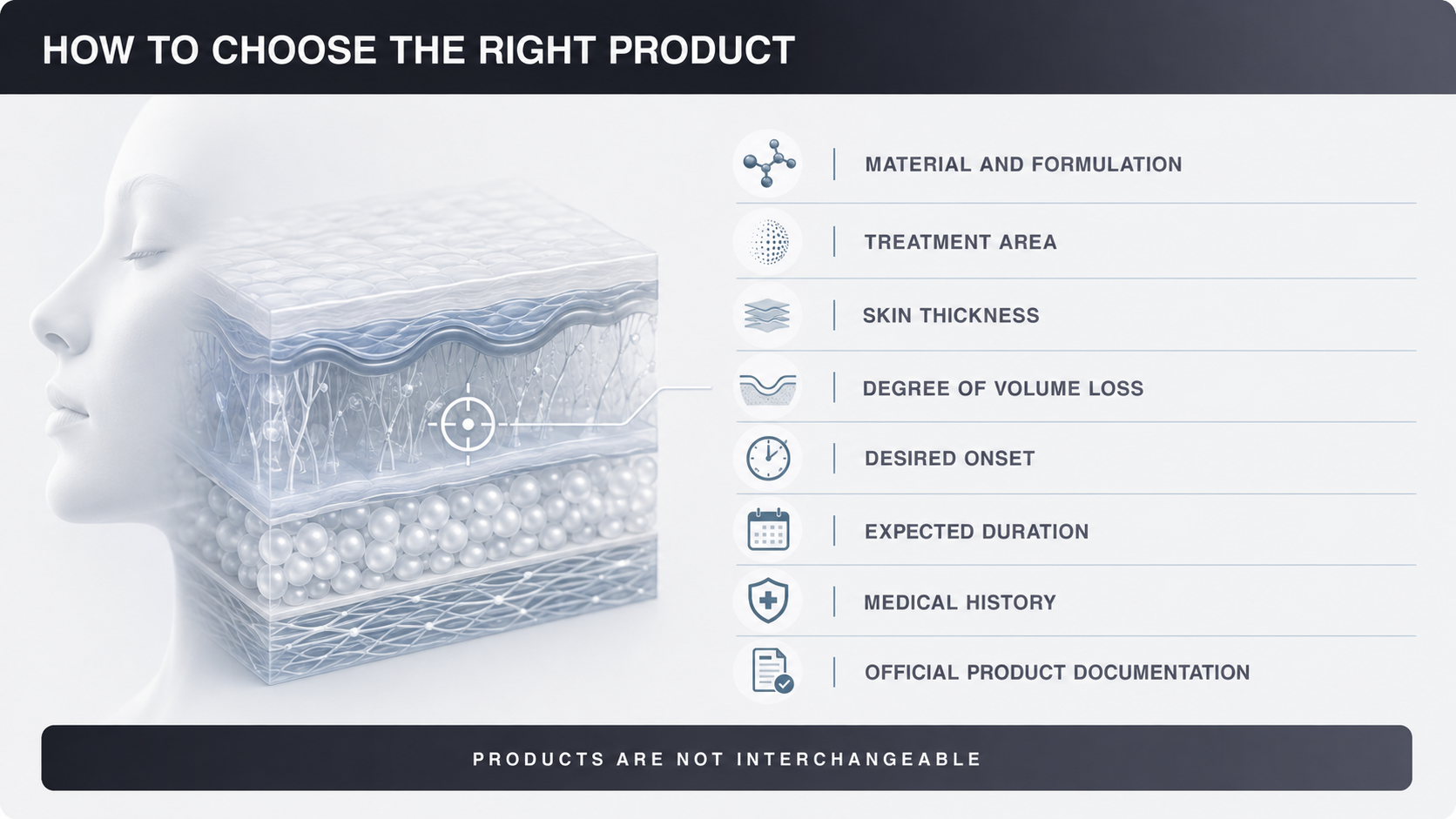 HOW TO CHOOSE THE RIGHT PRODUCT

MATERIAL AND FORMULATION

TREATMENT AREA

SKIN THICKNESS

DEGREE OF VOLUME LOSS

DESIRED ONSET

EXPECTED DURATION

MEDICAL HISTORY

OFFICIAL PRODUCT DOCUMENTATION

PRODUCTS ARE NOT INTERCHANGEABLE